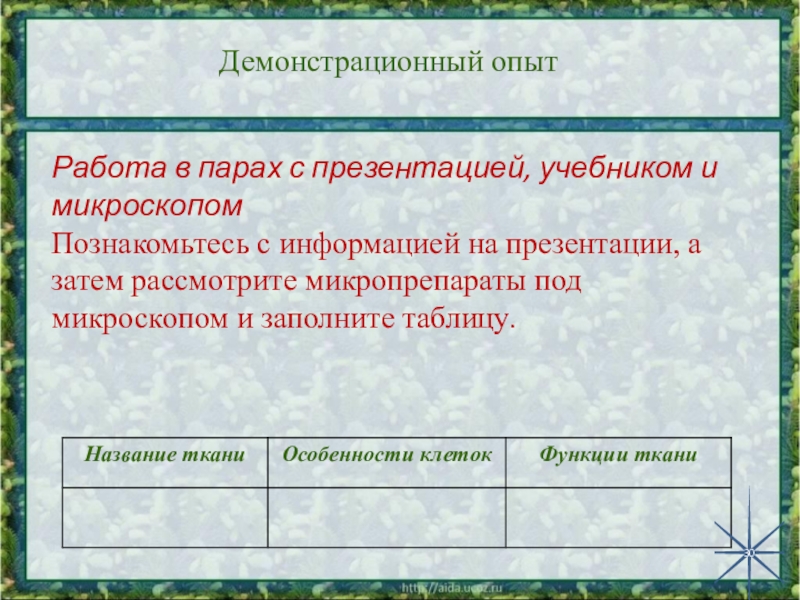 Демонстрационный опыт

Работа в парах с презентацией, учебником и микроскопом

Познакомьтесь с информацией на презентации, а затем рассмотрите микропрепараты под микроскопом и заполните таблицу.

| Название ткани | Особенности клеток | Функции ткани |
|---|---|---|
| | | |

http://aida.ucoz.ru